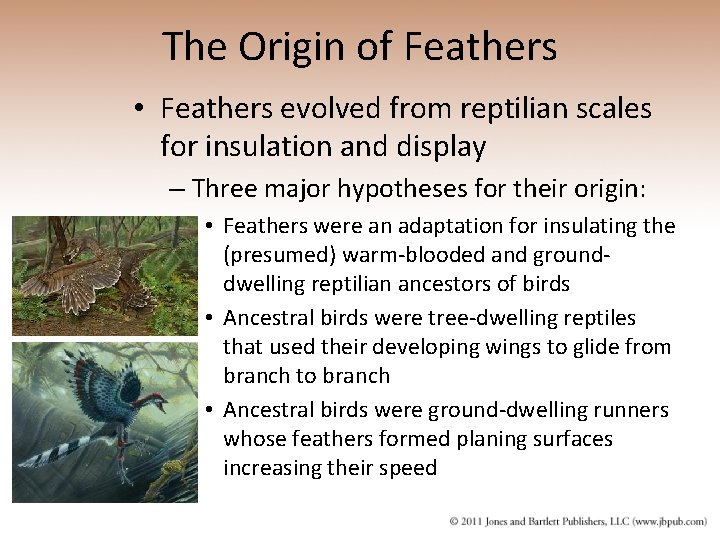 The Origin of Feathers

• Feathers evolved from reptilian scales for insulation and display

– Three major hypotheses for their origin:

• Feathers were an adaptation for insulating the (presumed) warm-blooded and ground-dwelling reptilian ancestors of birds

• Ancestral birds were tree-dwelling reptiles that used their developing wings to glide from branch to branch

• Ancestral birds were ground-dwelling runners whose feathers formed planing surfaces increasing their speed

© 2011 Jones and Bartlett Publishers, LLC (www.jbpub.com)